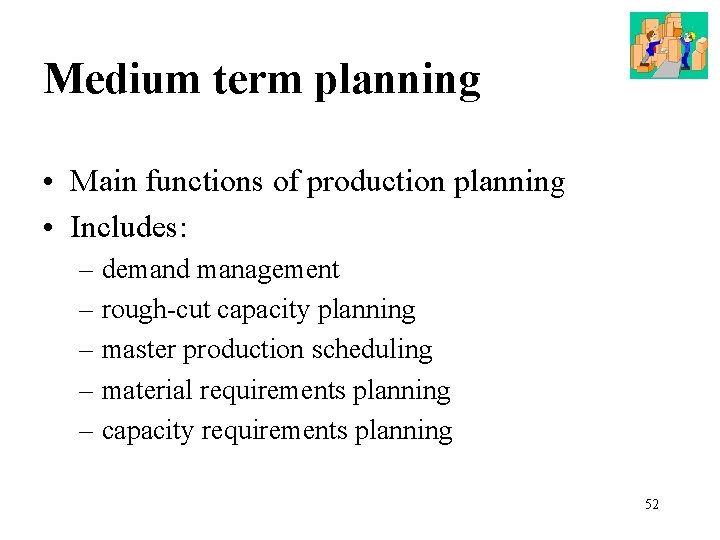 Medium term planning

• Main functions of production planning
• Includes:
– demand management
– rough-cut capacity planning
– master production scheduling
– material requirements planning
– capacity requirements planning

52